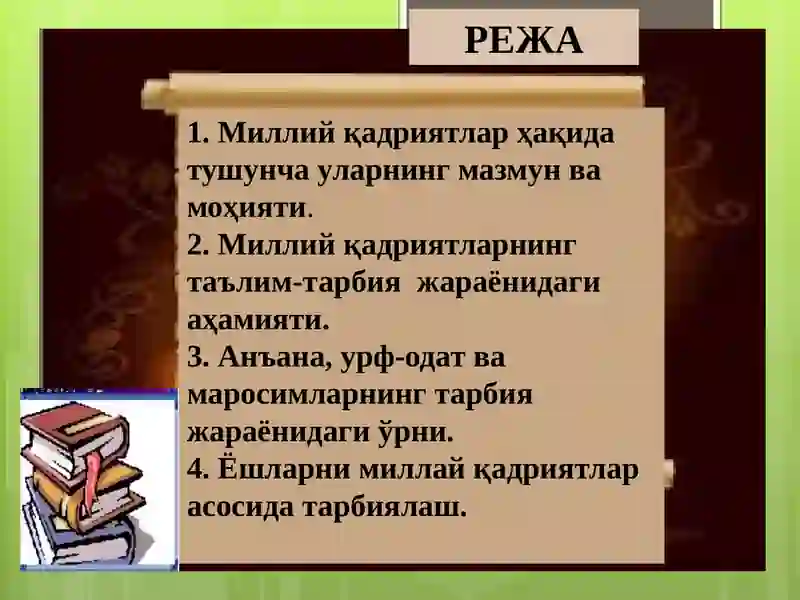 РЕЖА

1. Миллий қадриятлар ҳақида тушунча уларнинг мазмун ва моҳияти.
2. Миллий қадриятларнинг таълим-тарбия жараёнидаги аҳамияти.
3. Анъана, урф-одат ва маросимларнинг тарбия жараёнидаги ўрни.
4. Ёшларни миллай қадриятлар асосида тарбиялаш.